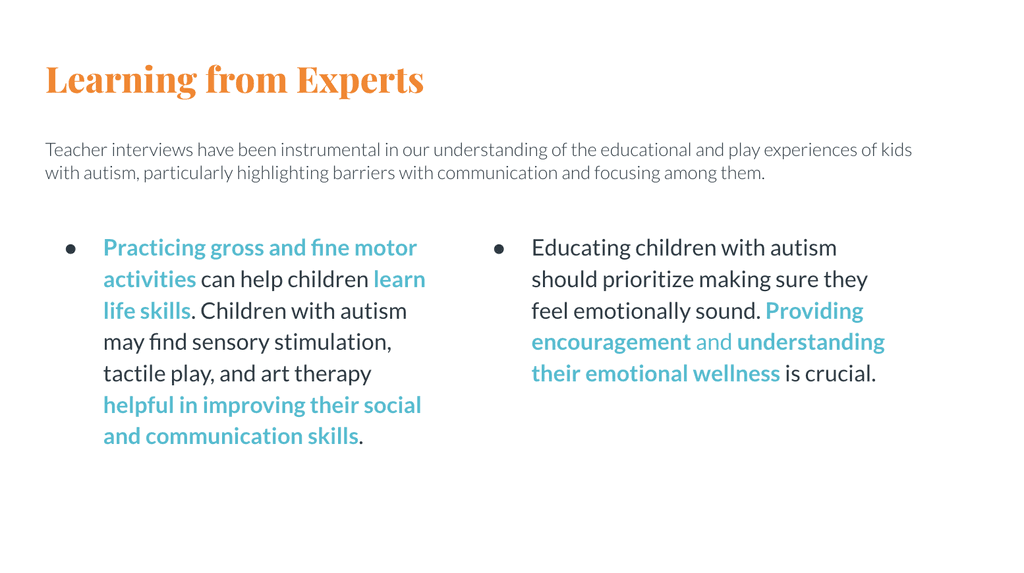 Learning from Experts

Teacher interviews have been instrumental in our understanding of the educational and play experiences of kids with autism, particularly highlighting barriers with communication and focusing among them.

● Practicing gross and fine motor activities can help children learn life skills. Children with autism may find sensory stimulation, tactile play, and art therapy helpful in improving their social and communication skills.

● Educating children with autism should prioritize making sure they feel emotionally sound. Providing encouragement and understanding their emotional wellness is crucial.